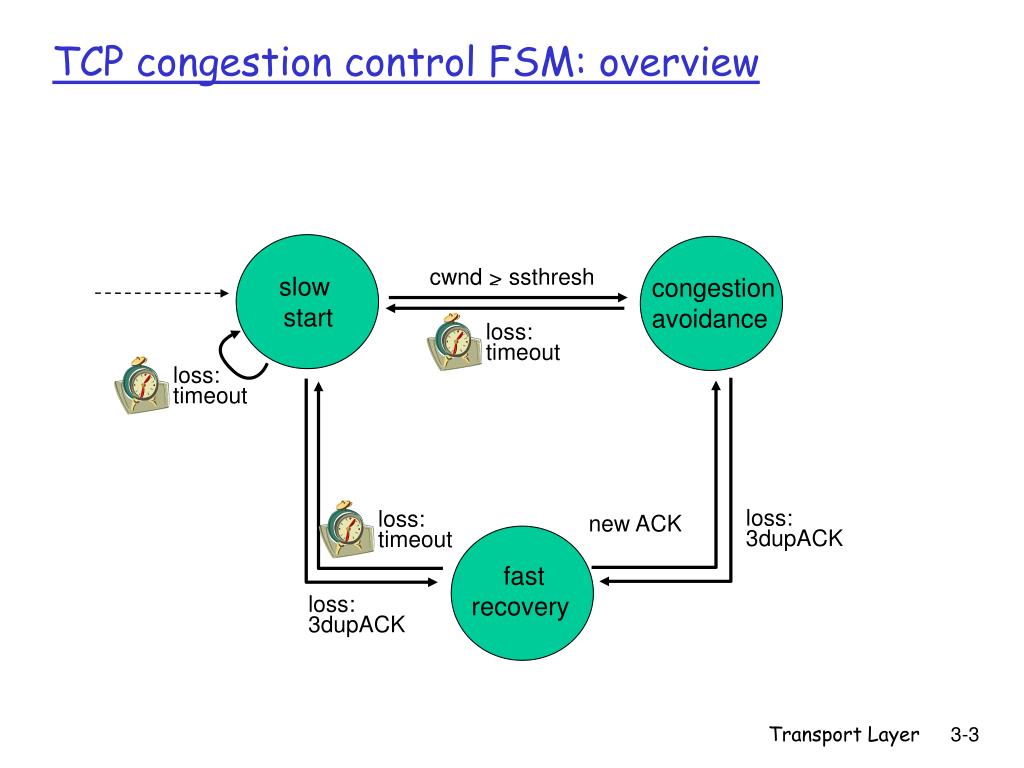 TCP congestion control FSM: overview

slow start

cwnd $\geq$ ssthresh

congestion avoidance

loss: timeout

loss: timeout

loss: timeout

new ACK

loss: 3dupACK

fast recovery

loss: 3dupACK

Transport Layer 3-3